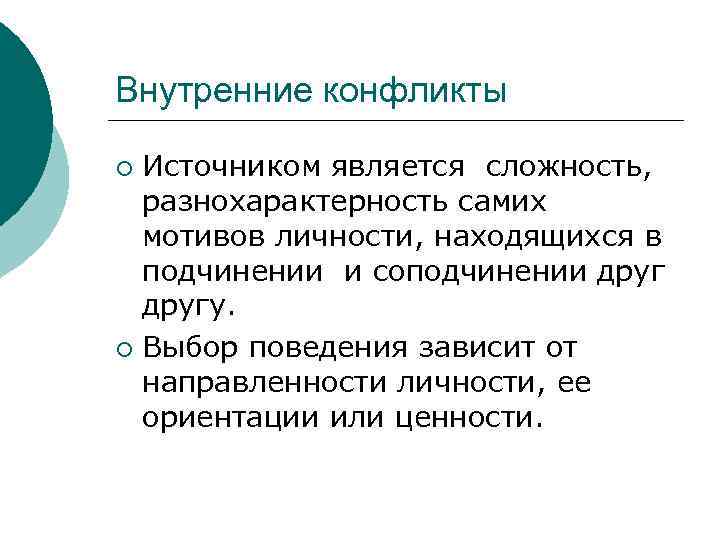 Внутренние конфликты

○ Источником является сложность, разнохарактерность самих мотивов личности, находящихся в подчинении и соподчинении друг другу.

○ Выбор поведения зависит от направленности личности, ее ориентации или ценности.